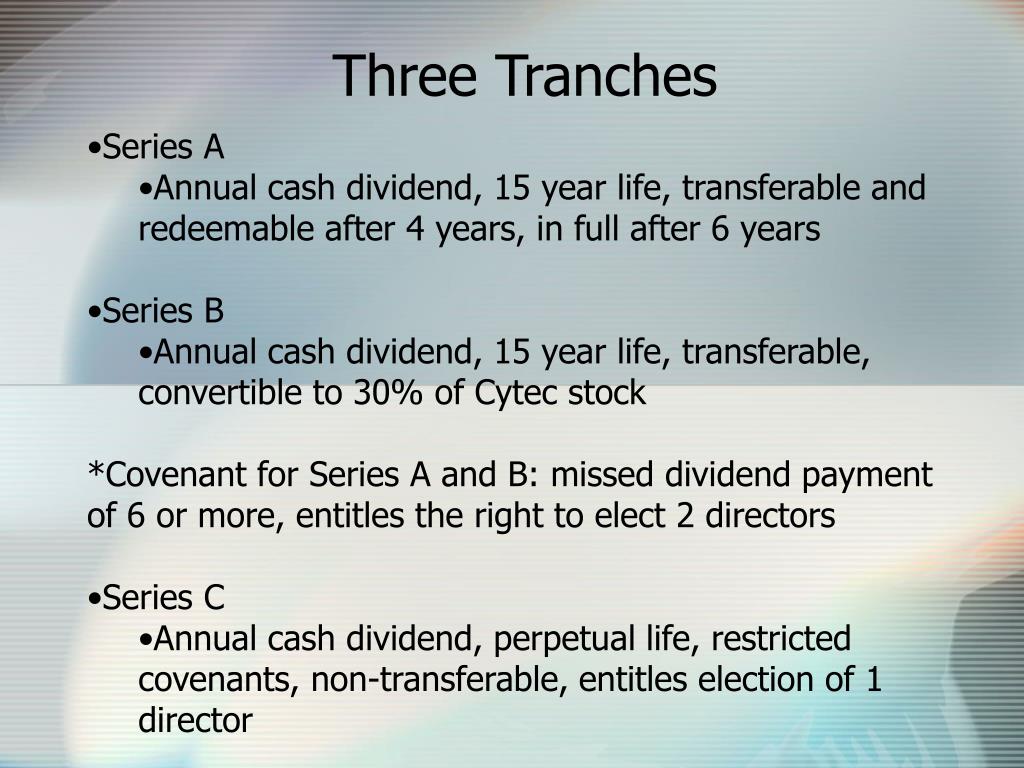 Three Tranches

•Series A
•Annual cash dividend, 15 year life, transferable and redeemable after 4 years, in full after 6 years

•Series B
•Annual cash dividend, 15 year life, transferable, convertible to 30% of Cytec stock

*Covenant for Series A and B: missed dividend payment of 6 or more, entitles the right to elect 2 directors

•Series C
•Annual cash dividend, perpetual life, restricted covenants, non-transferable, entitles election of 1 director